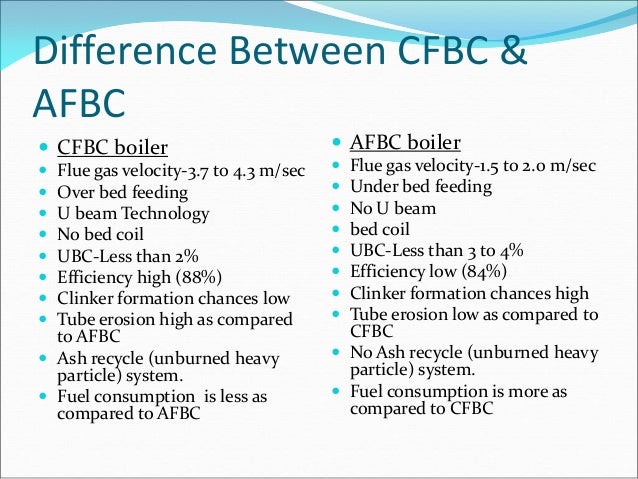 Difference Between CFBC & AFBC

- CFBC boiler
- Flue gas velocity-3.7 to 4.3 m/sec
- Over bed feeding
- U beam Technology
- No bed coil
- UBC-Less than 2%
- Efficiency high (88%)
- Clinker formation chances low
- Tube erosion high as compared to AFBC
- Ash recycle (unburned heavy particle) system.
- Fuel consumption is less as compared to AFBC

- AFBC boiler
- Flue gas velocity-1.5 to 2.0 m/sec
- Under bed feeding
- No U beam
- bed coil
- UBC-Less than 3 to 4%
- Efficiency low (84%)
- Clinker formation chances high
- Tube erosion low as compared to CFBC
- No Ash recycle (unburned heavy particle) system.
- Fuel consumption is more as compared to CFBC